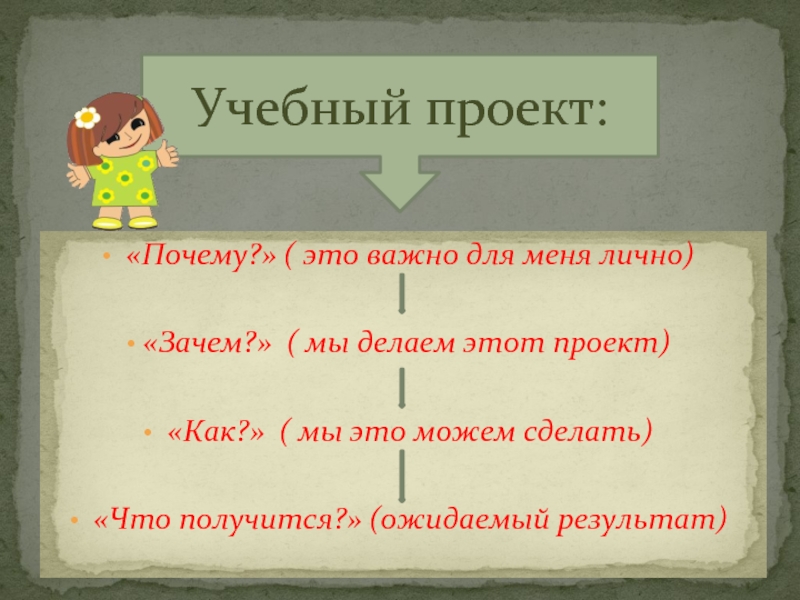 Учебный проект:

• «Почему?» ( это важно для меня лично)

• «Зачем?» ( мы делаем этот проект)

• «Как?» ( мы это можем сделать)

• «Что получится?» (ожидаемый результат)